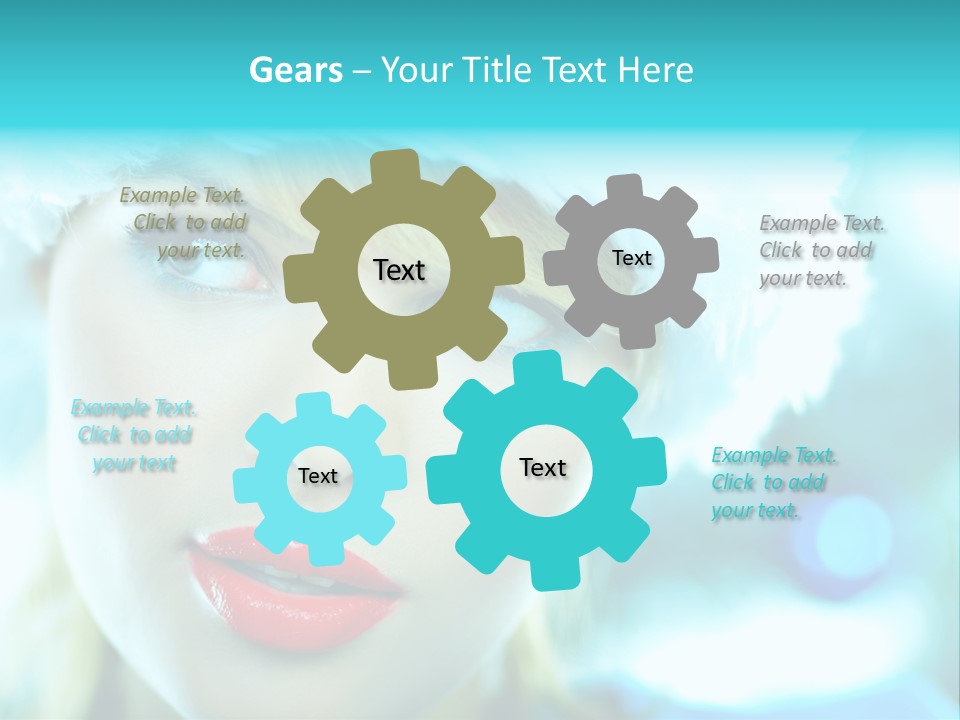 Gears – Your Title Text Here

Example Text. Click to add your text.

Text

Text

Example Text. Click to add your text.

Example Text. Click to add your text

Text

Text

Example Text. Click to add your text.